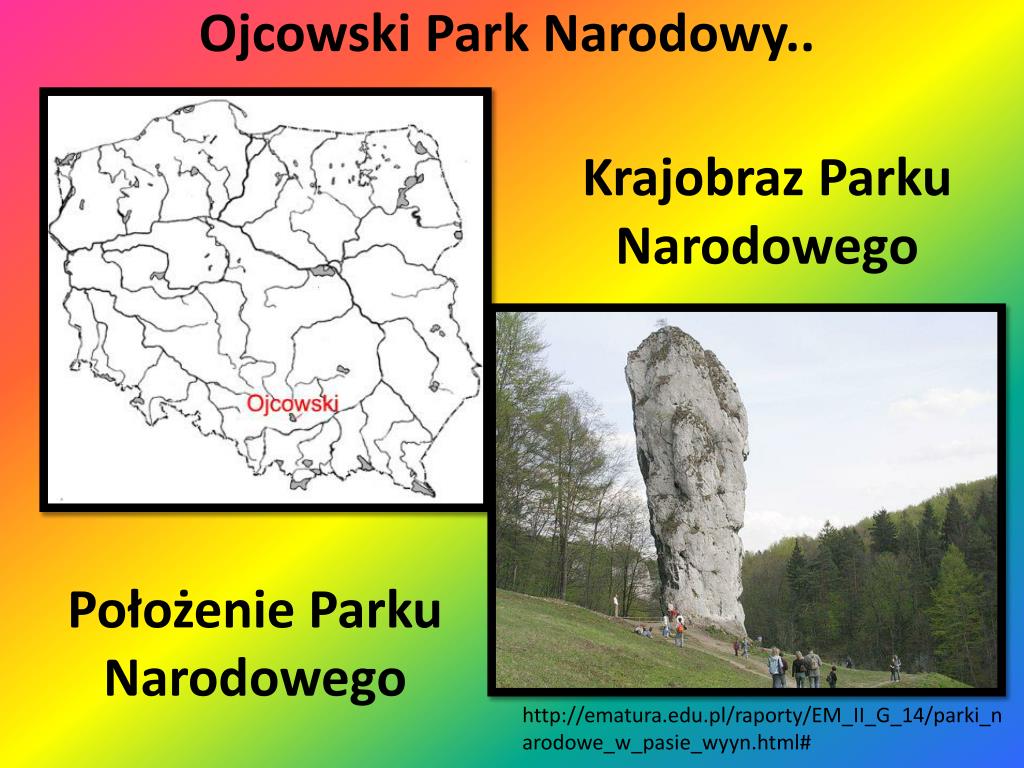 Ojcowski Park Narodowy..

Ojcowski

Krajobraz Parku Narodowego

Położenie Parku Narodowego

http://ematura.edu.pl/raporty/EM_II_G_14/parki_narodowe_w_pasie_wyyn.html#